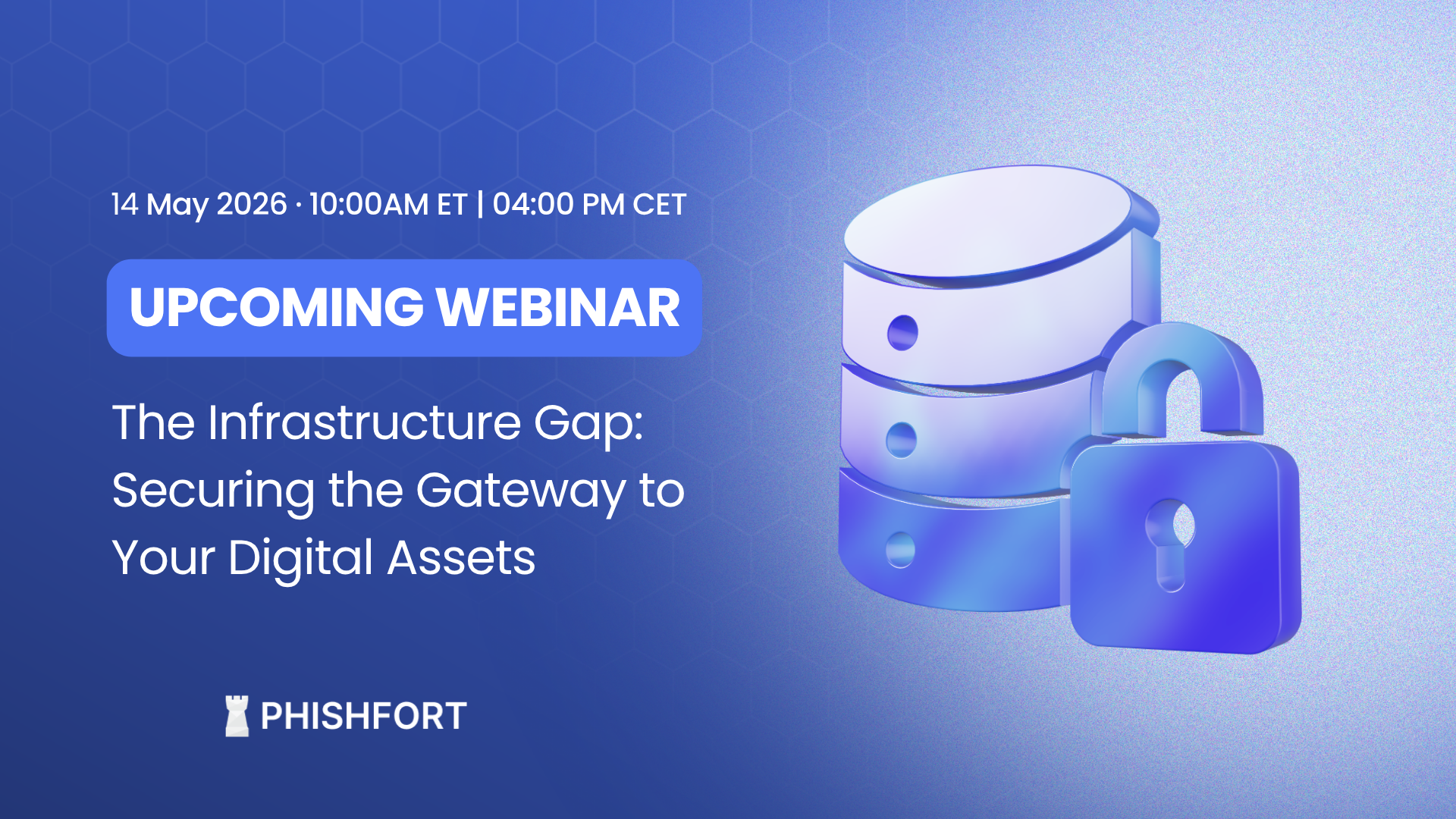 14 May 2026 · 10:00AM ET | 04:00 PM CET

UPCOMING WEBINAR

The Infrastructure Gap: Securing the Gateway to Your Digital Assets

PHISHFORT